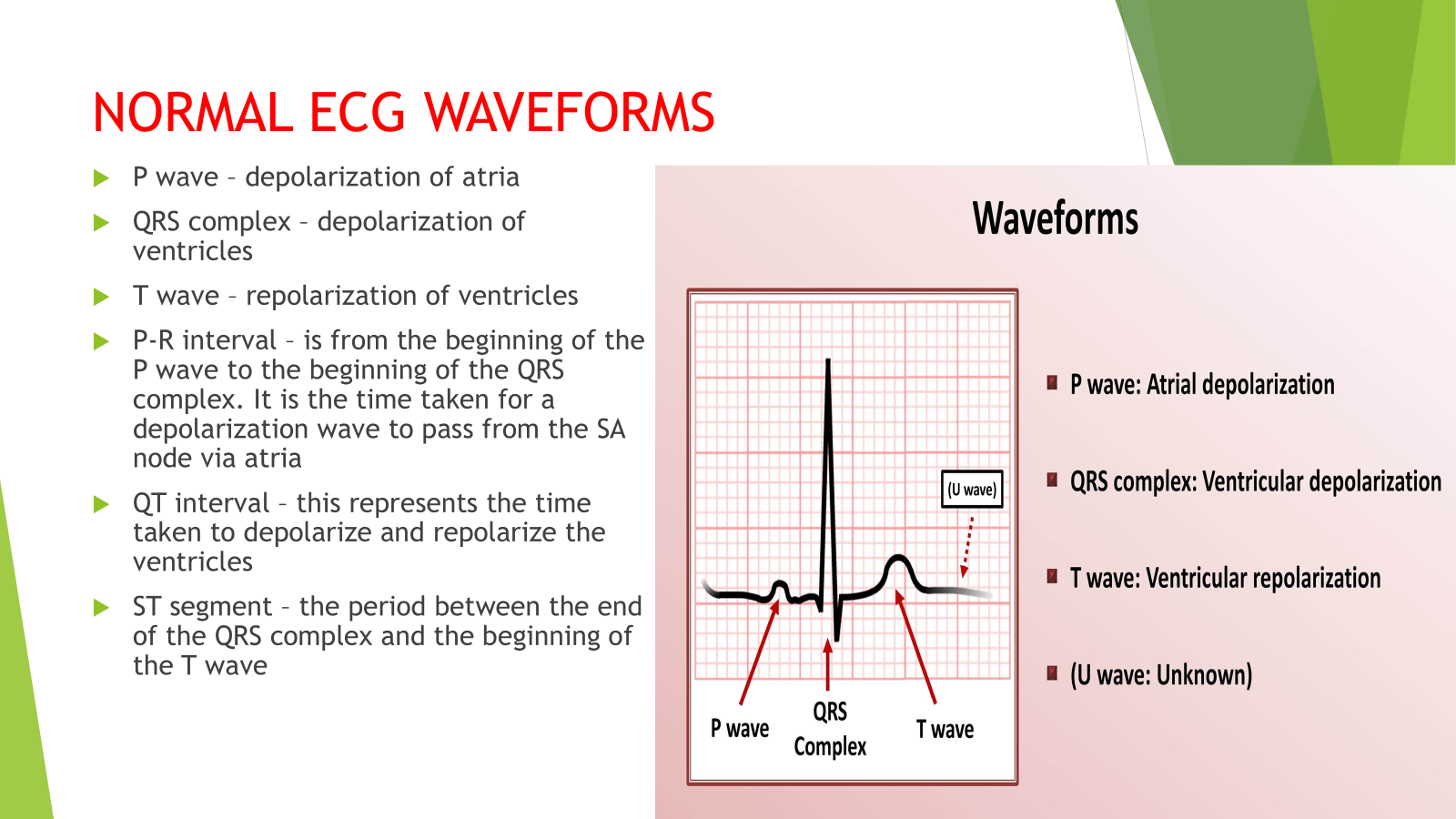 NORMAL ECG WAVEFORMS

P wave – depolarization of atria

QRS complex – depolarization of ventricles

T wave – repolarization of ventricles

P-R interval – is from the beginning of the P wave to the beginning of the QRS complex. It is the time taken for a depolarization wave to pass from the SA node via atria

QT interval – this represents the time taken to depolarize and repolarize the ventricles

ST segment – the period between the end of the QRS complex and the beginning of the T wave

Waveforms

(U wave)

P wave

QRS Complex

T wave

P wave: Atrial depolarization

QRS complex: Ventricular depolarization

T wave: Ventricular repolarization

(U wave: Unknown)